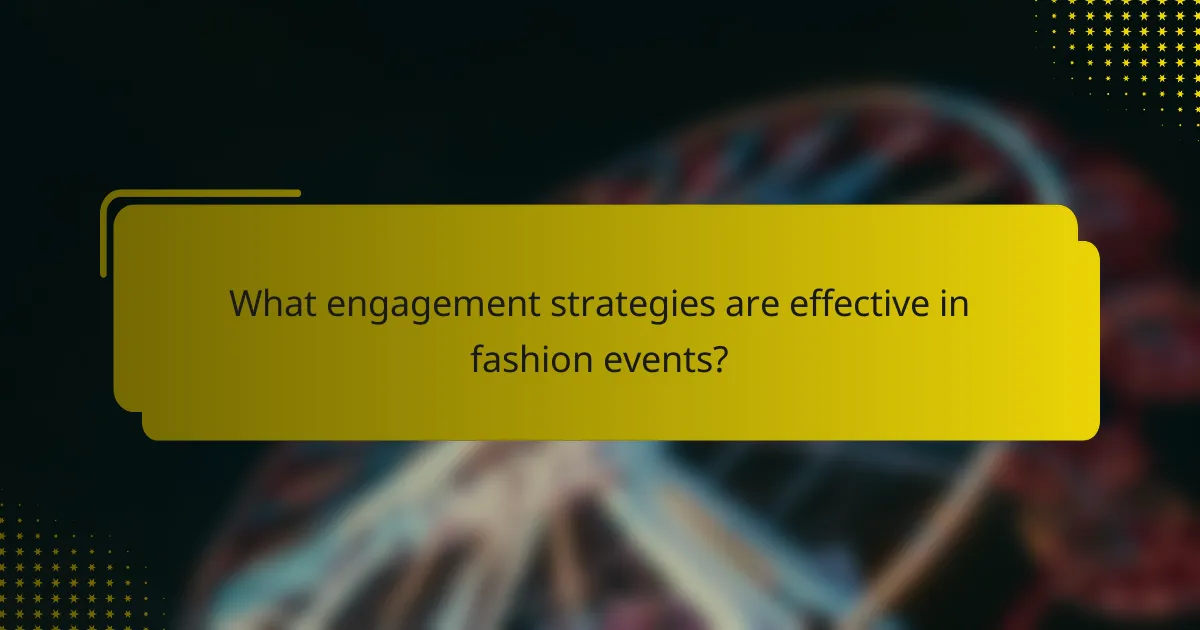 What engagement strategies are effective in fashion events?